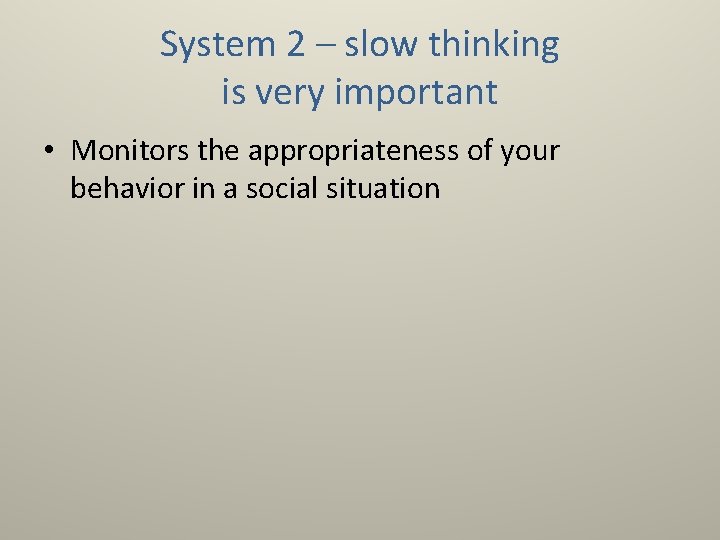 System 2 – slow thinking is very important

• Monitors the appropriateness of your behavior in a social situation